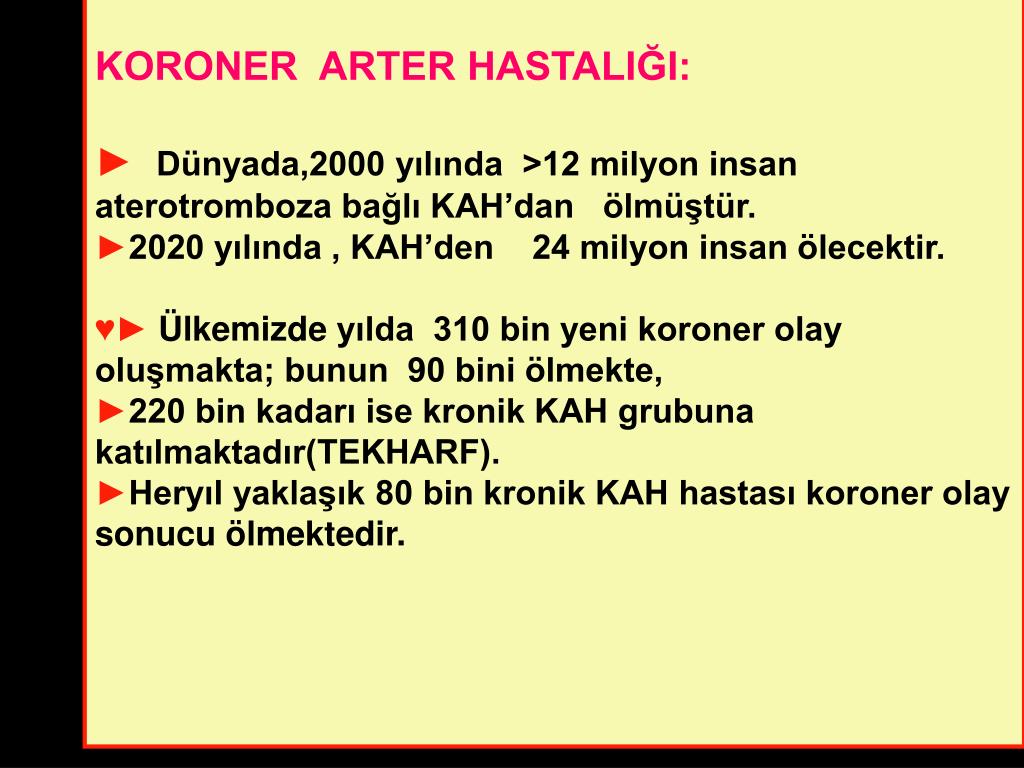 KORONER ARTER HASTALIĞI:

► Dünyada,2000 yılında >12 milyon insan aterotromboza bağlı KAH'dan ölmüştür.
►2020 yılında , KAH'den 24 milyon insan ölecektir.

♥► Ülkemizde yılda 310 bin yeni koroner olay oluşmakta; bunun 90 bini ölmekte,
►220 bin kadarı ise kronik KAH grubuna katılmaktadır(TEKHARF).
►Heryıl yaklaşık 80 bin kronik KAH hastası koroner olay sonucu ölmektedir.